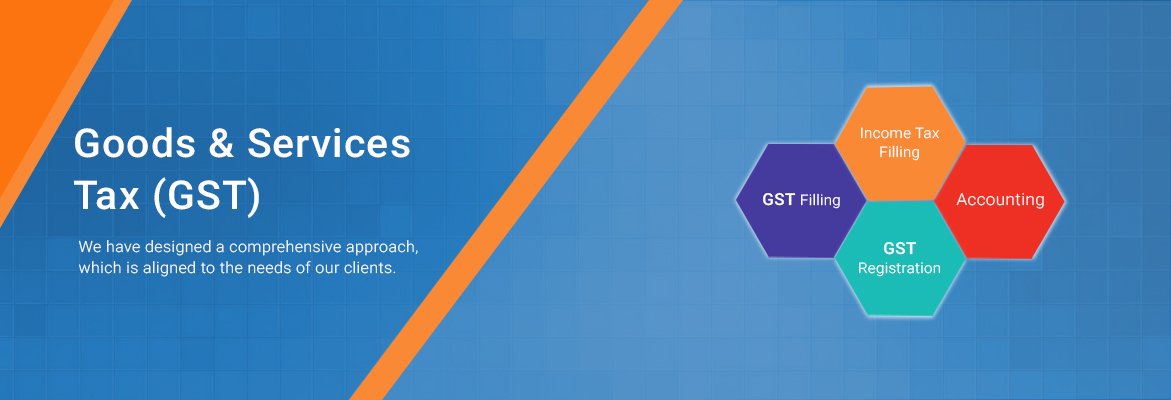 Goods & Services Tax (GST)

We have designed a comprehensive approach, which is aligned to the needs of our clients.

Income Tax Filling

GST Filling

Accounting

GST Registration